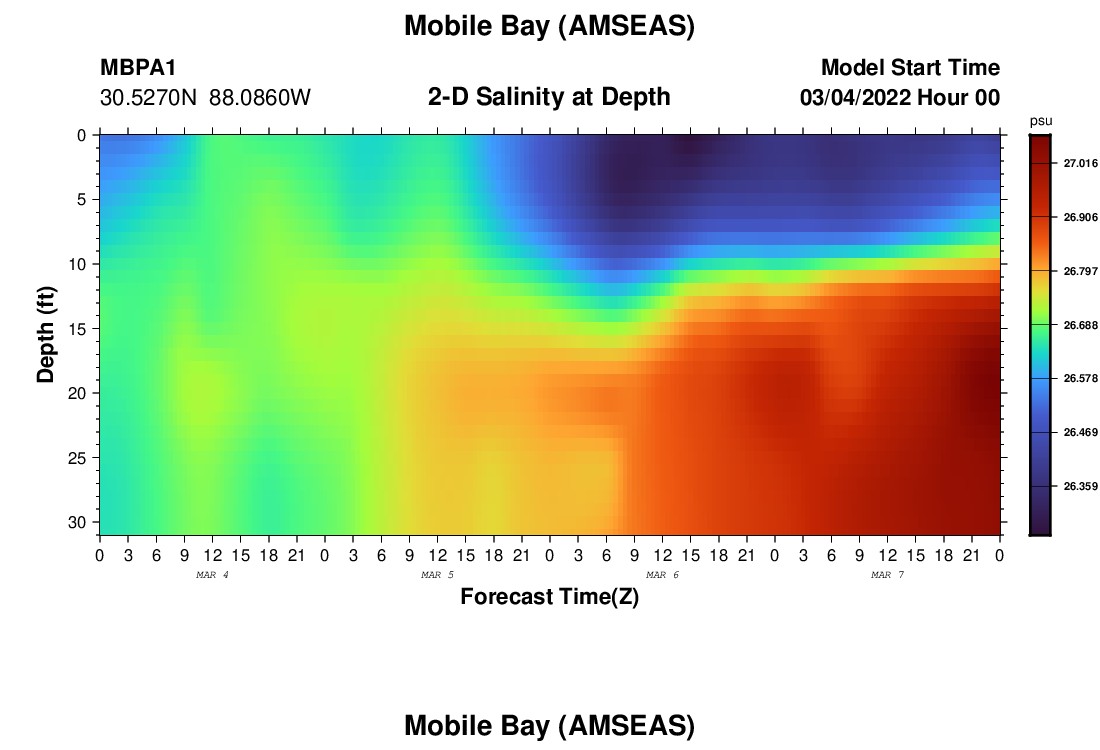 Mobile Bay (AMSEAS)

MBPA1
30.5270N 88.0860W

2-D Salinity at Depth

Model Start Time
03/04/2022 Hour 00

psu
27.016
26.906
26.797
26.688
26.578
26.469
26.359

Depth (ft)
0
5
10
15
20
25
30

0 3 6 9 12 15 18 21 0 3 6 9 12 15 18 21 0 3 6 9 12 15 18 21 0 3 6 9 12 15 18 21 0
MAR 4
MAR 5
MAR 6
MAR 7

Forecast Time(Z)

Mobile Bay (AMSEAS)